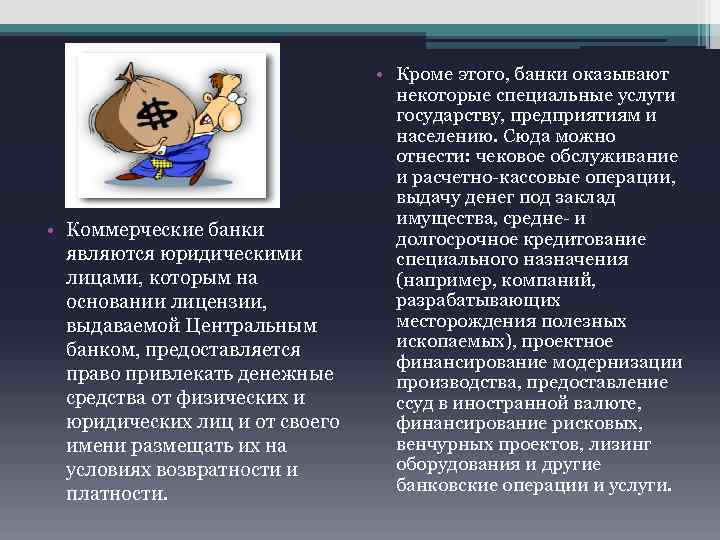 $

• Коммерческие банки являются юридическими лицами, которым на основании лицензии, выдаваемой Центральным банком, предоставляется право привлекать денежные средства от физических и юридических лиц и от своего имени размещать их на условиях возвратности и платности.

• Кроме этого, банки оказывают некоторые специальные услуги государству, предприятиям и населению. Сюда можно отнести: чековое обслуживание и расчетно-кассовые операции, выдачу денег под заклад имущества, средне- и долгосрочное кредитование специального назначения (например, компаний, разрабатывающих месторождения полезных ископаемых), проектное финансирование модернизации производства, предоставление ссуд в иностранной валюте, финансирование рисковых, венчурных проектов, лизинг оборудования и другие банковские операции и услуги.